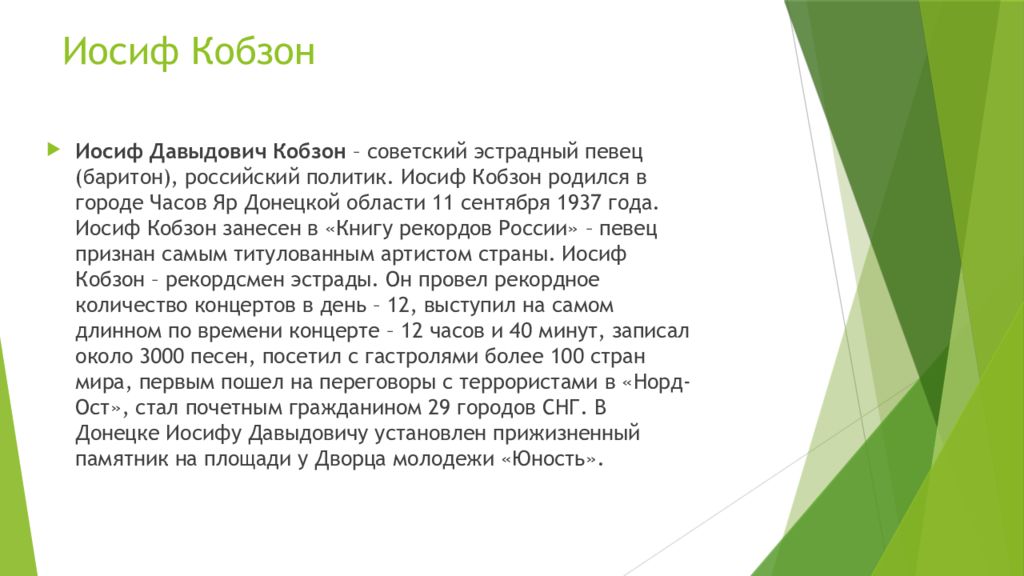 Иосиф Кобзон

Иосиф Давыдович Кобзон – советский эстрадный певец (баритон), российский политик. Иосиф Кобзон родился в городе Часов Яр Донецкой области 11 сентября 1937 года. Иосиф Кобзон занесен в «Книгу рекордов России» – певец признан самым титулованным артистом страны. Иосиф Кобзон – рекордсмен эстрады. Он провел рекордное количество концертов в день – 12, выступил на самом длинном по времени концерте – 12 часов и 40 минут, записал около 3000 песен, посетил с гастролями более 100 стран мира, первым пошел на переговоры с террористами в «Норд-Ост», стал почетным гражданином 29 городов СНГ. В Донецке Иосифу Давыдовичу установлен прижизненный памятник на площади у Дворца молодежи «Юность».